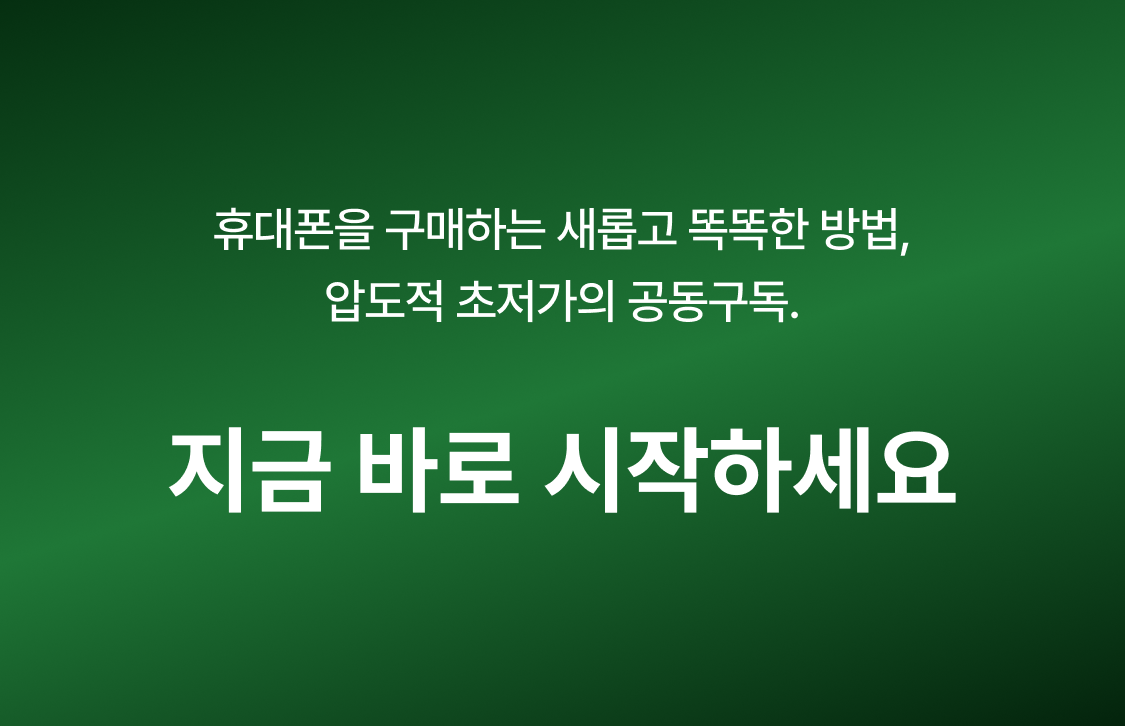 휴대폰을 구매하는 새롭고 똑똑한 방법,
압도적 초저가의 공동구독.

지금 바로 시작하세요